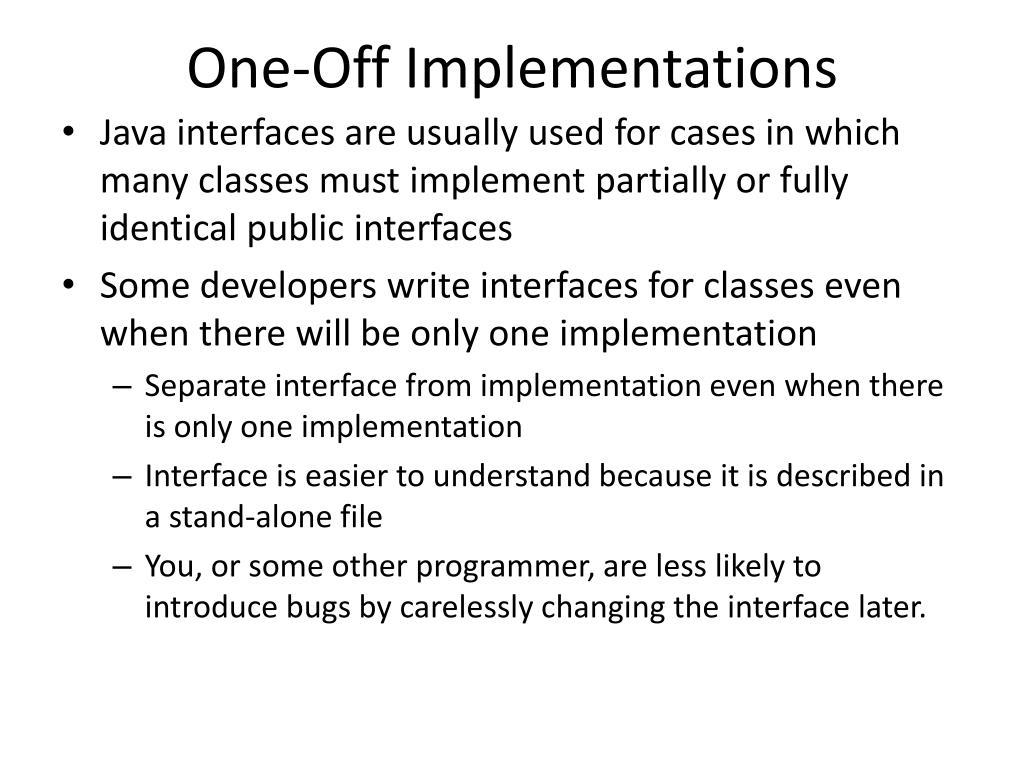 One-Off Implementations

• Java interfaces are usually used for cases in which many classes must implement partially or fully identical public interfaces

• Some developers write interfaces for classes even when there will be only one implementation

– Separate interface from implementation even when there is only one implementation

– Interface is easier to understand because it is described in a stand-alone file

– You, or some other programmer, are less likely to introduce bugs by carelessly changing the interface later.